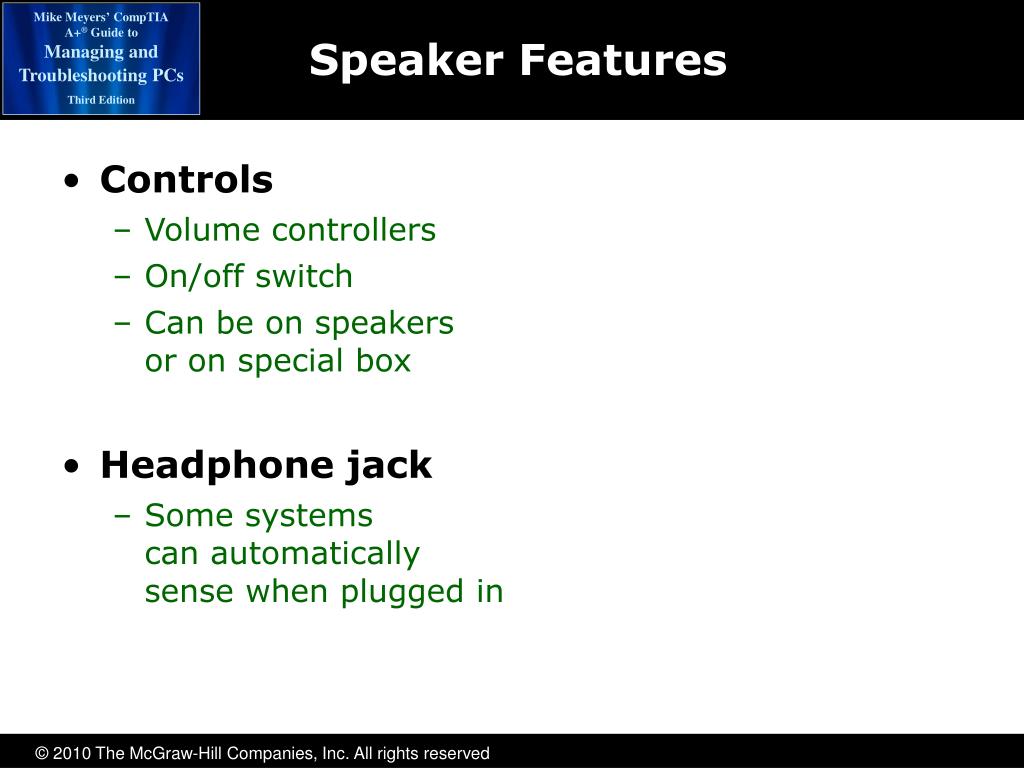 Mike Meyers' CompTIA A+® Guide to Managing and Troubleshooting PCs
Third Edition

Speaker Features

• Controls
– Volume controllers
– On/off switch
– Can be on speakers or on special box

• Headphone jack
– Some systems can automatically sense when plugged in

© 2010 The McGraw-Hill Companies, Inc. All rights reserved